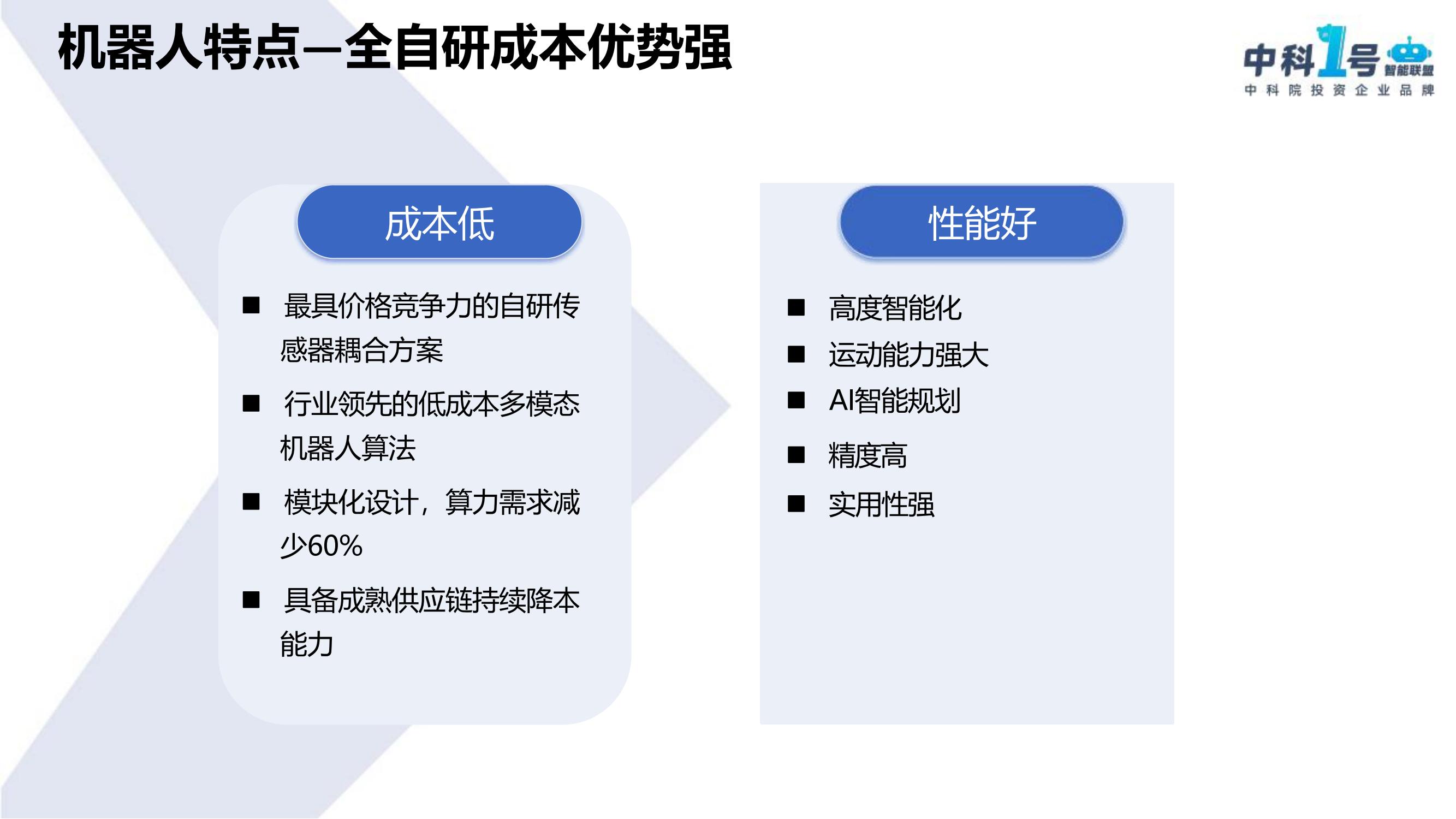 机器人特点—全自研成本优势强

中科1号 智能联盟
中科院投资企业品牌

成本低

■ 最具价格竞争力的自研传感器耦合方案

■ 行业领先的低成本多模态机器人算法

■ 模块化设计，算力需求减少60%

■ 具备成熟供应链持续降本能力

性能好

■ 高度智能化
■ 运动能力强大
■ AI智能规划
■ 精度高
■ 实用性强